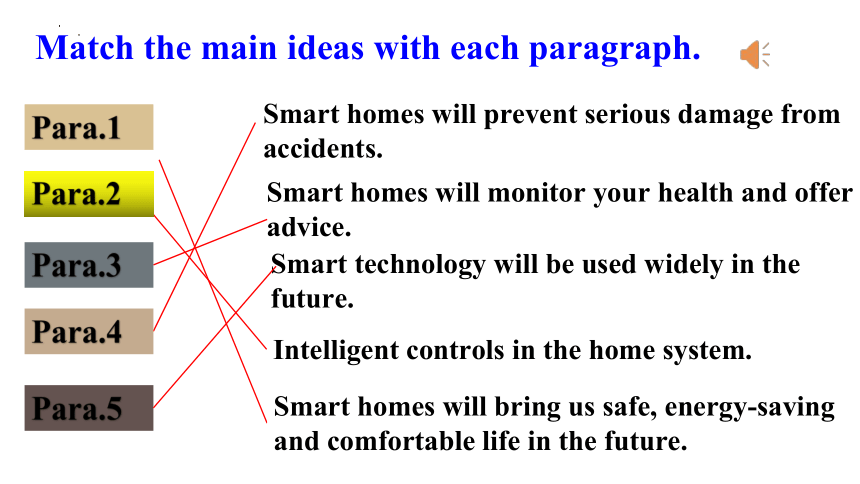 Match the main ideas with each paragraph.

Para.1

Para.2

Para.3

Para.4

Para.5

Smart homes will prevent serious damage from accidents.

Smart homes will monitor your health and offer advice.

Smart technology will be used widely in the future.

Intelligent controls in the home system.

Smart homes will bring us safe, energy-saving and comfortable life in the future.